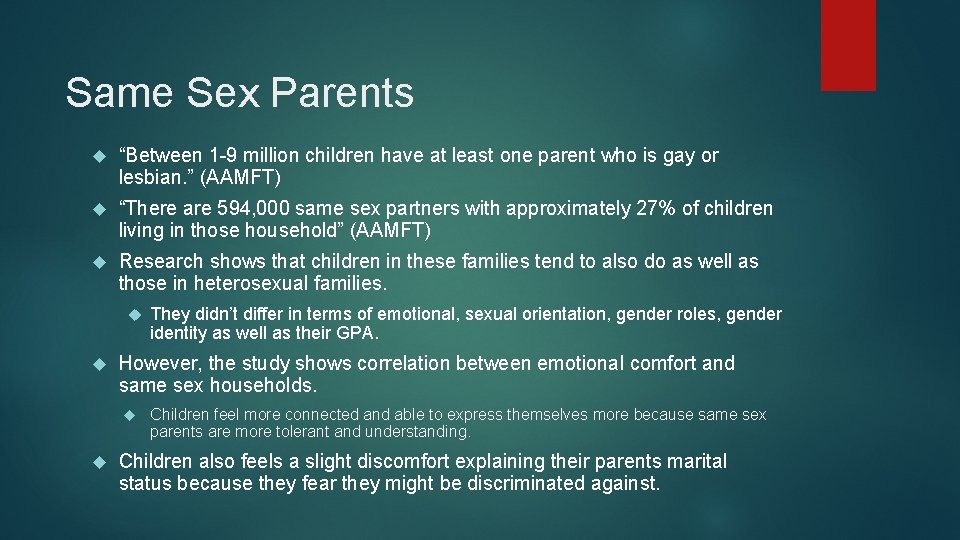 Same Sex Parents

“Between 1-9 million children have at least one parent who is gay or lesbian.” (AAMFT)

“There are 594,000 same sex partners with approximately 27% of children living in those household” (AAMFT)

Research shows that children in these families tend to also do as well as those in heterosexual families.

They didn’t differ in terms of emotional, sexual orientation, gender roles, gender identity as well as their GPA.

However, the study shows correlation between emotional comfort and same sex households.

Children feel more connected and able to express themselves more because same sex parents are more tolerant and understanding.

Children also feels a slight discomfort explaining their parents marital status because they fear they might be discriminated against.